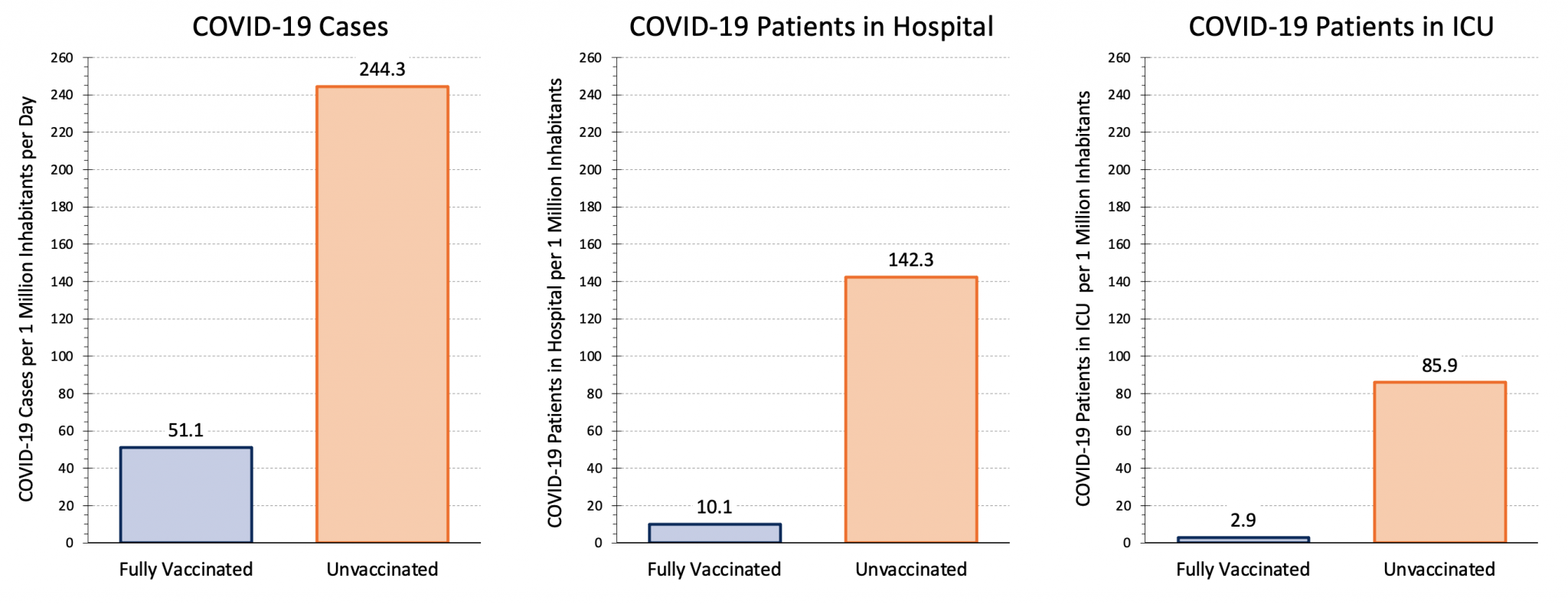 COVID-19 Cases

COVID-19 Cases per 1 Million Inhabitants per Day

260
240
220
200
180
160
140
120
100
80
60
40
20
0

51.1
244.3

Fully Vaccinated
Unvaccinated

COVID-19 Patients in Hospital

COVID-19 Patients in Hospital per 1 Million Inhabitants

260
240
220
200
180
160
140
120
100
80
60
40
20
0

10.1
142.3

Fully Vaccinated
Unvaccinated

COVID-19 Patients in ICU

COVID-19 Patients in ICU per 1 Million Inhabitants

260
240
220
200
180
160
140
120
100
80
60
40
20
0

2.9
85.9

Fully Vaccinated
Unvaccinated